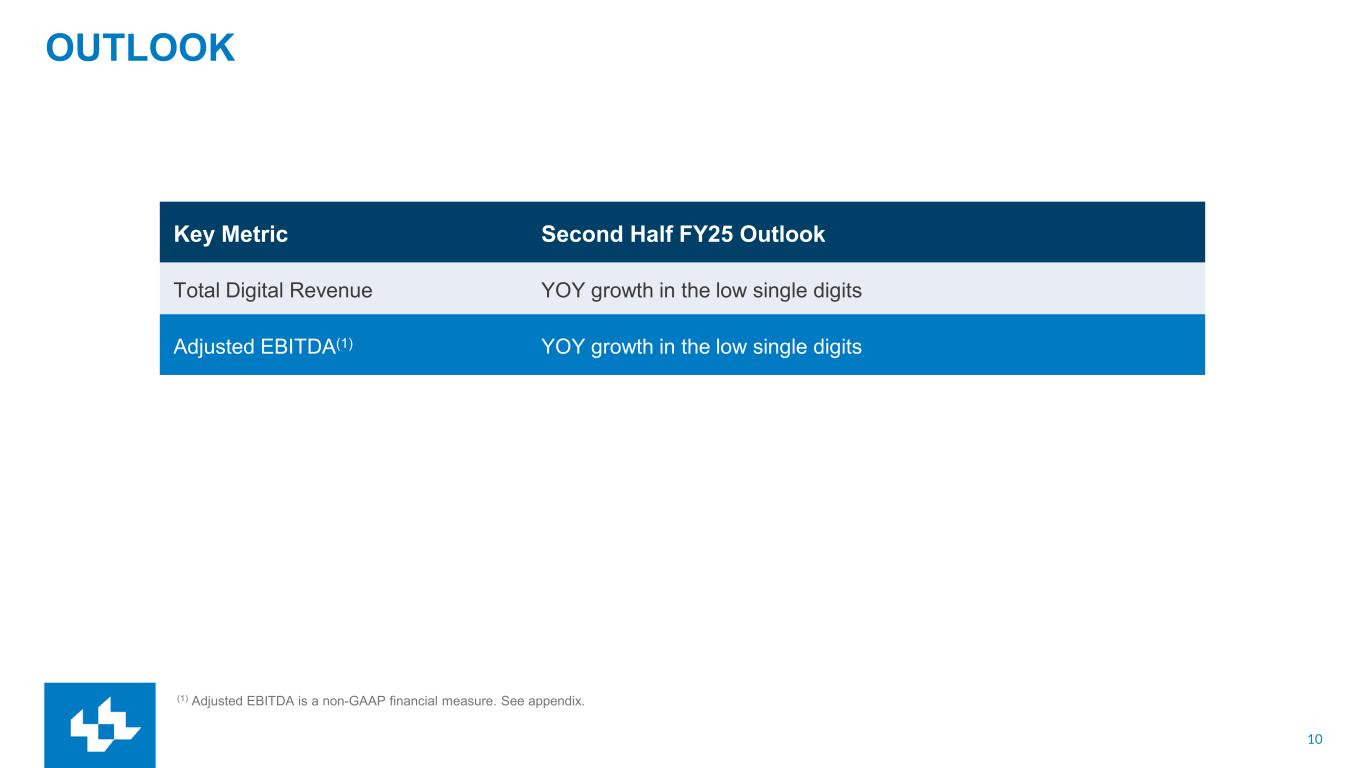 OUTLOOK

| Key Metric | Second Half FY25 Outlook |
|---|---|
| Total Digital Revenue | YOY growth in the low single digits |
| Adjusted EBITDA$^{(1)}$ | YOY growth in the low single digits |

$^{(1)}$ Adjusted EBITDA is a non-GAAP financial measure. See appendix.

10